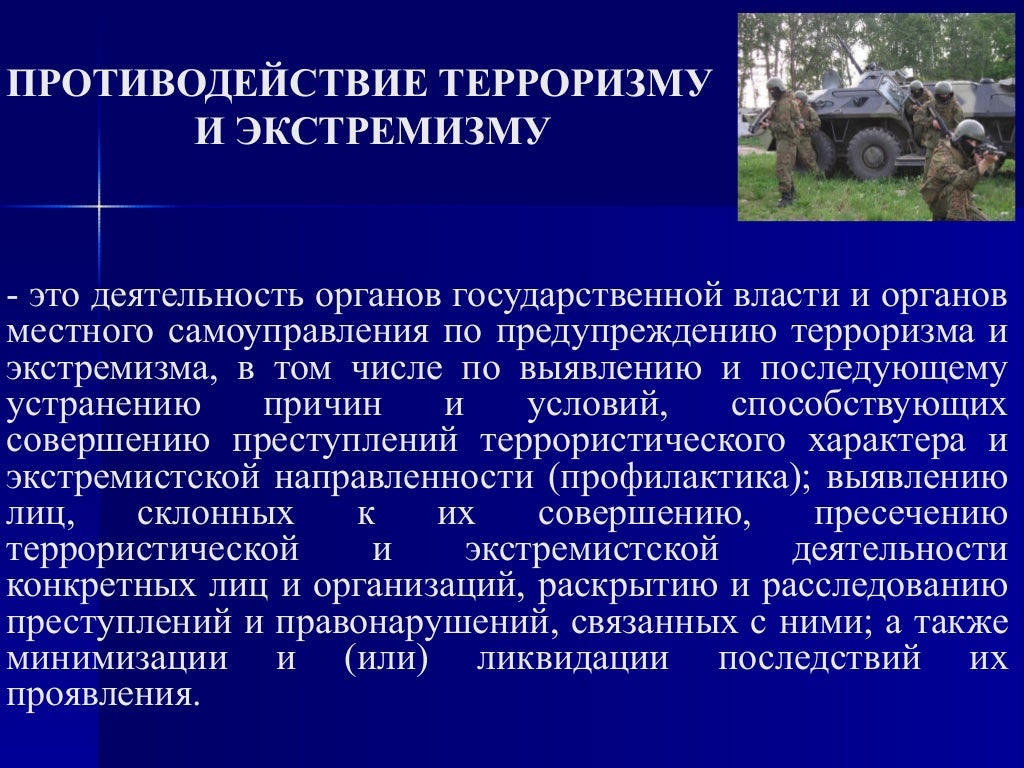 ПРОТИВОДЕЙСТВИЕ ТЕРРОРИЗМУ И ЭКСТРЕМИЗМУ

- это деятельность органов государственной власти и органов местного самоуправления по предупреждению терроризма и экстремизма, в том числе по выявлению и последующему устранению причин и условий, способствующих совершению преступлений террористического характера и экстремистской направленности (профилактика); выявлению лиц, склонных к их совершению, пресечению террористической и экстремистской деятельности конкретных лиц и организаций, раскрытию и расследованию преступлений и правонарушений, связанных с ними; а также минимизации и (или) ликвидации последствий их проявления.